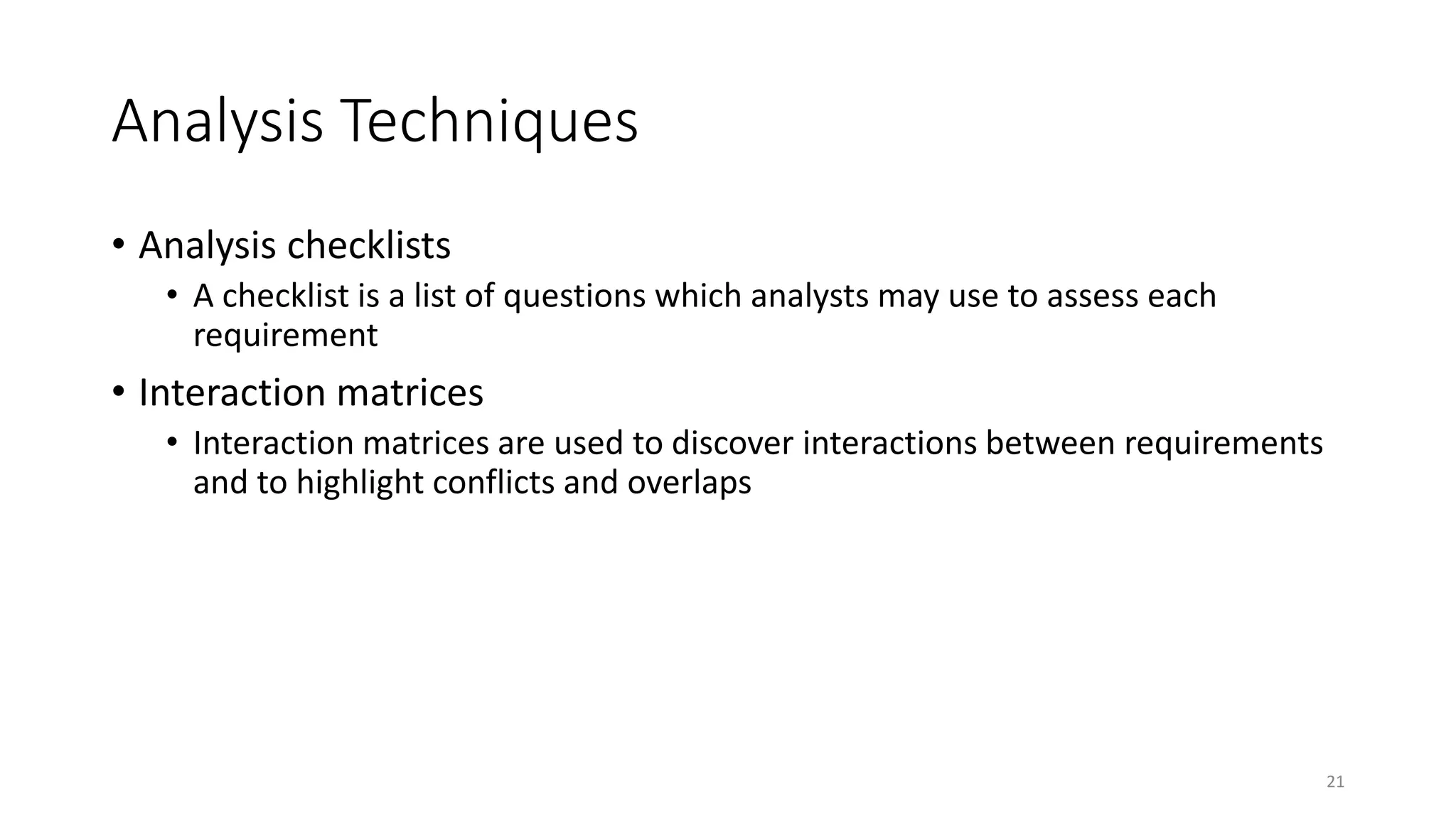 Analysis Techniques

• Analysis checklists
  • A checklist is a list of questions which analysts may use to assess each requirement
• Interaction matrices
  • Interaction matrices are used to discover interactions between requirements and to highlight conflicts and overlaps

21